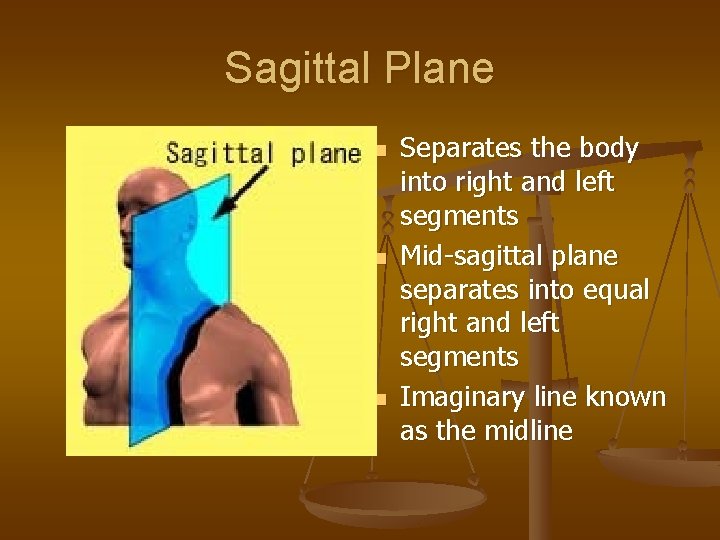 Sagittal Plane

Sagittal plane

- Separates the body into right and left segments
- Mid-sagittal plane separates into equal right and left segments
- Imaginary line known as the midline